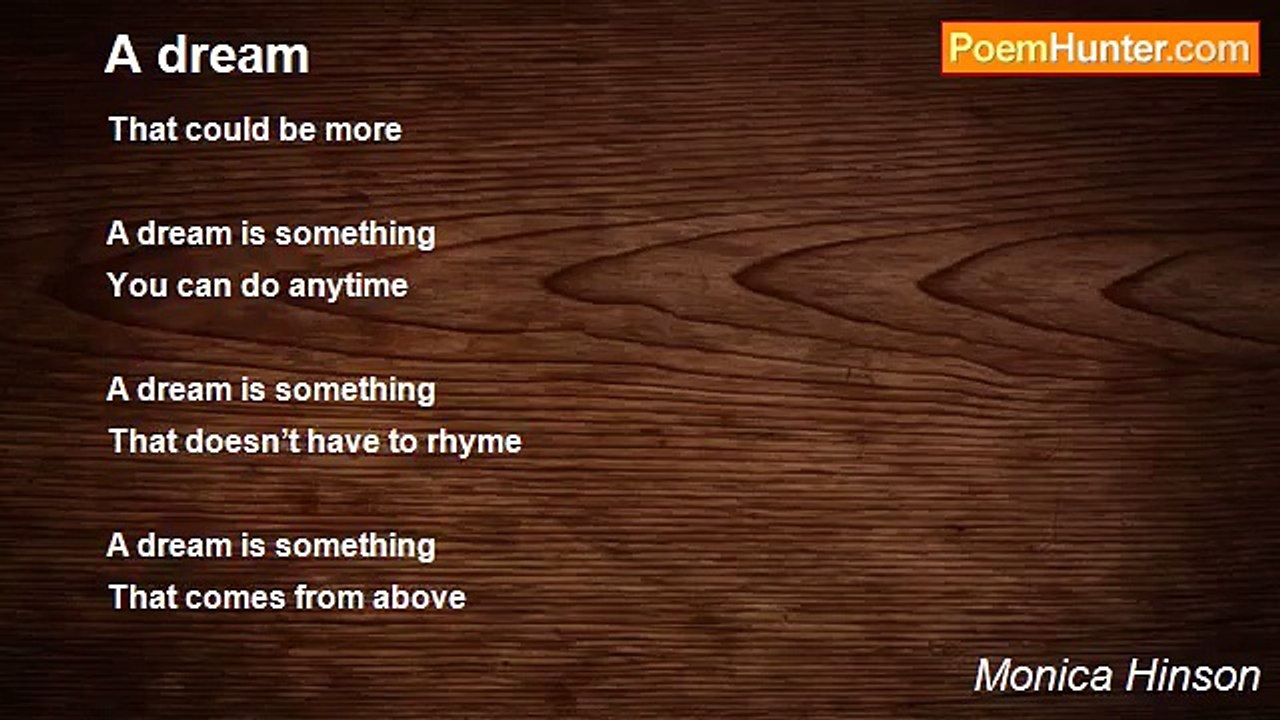 A dream

PoemHunter.com

That could be more

A dream is something
You can do anytime

A dream is something
That doesn’t have to rhyme

A dream is something
That comes from above

Monica Hinson